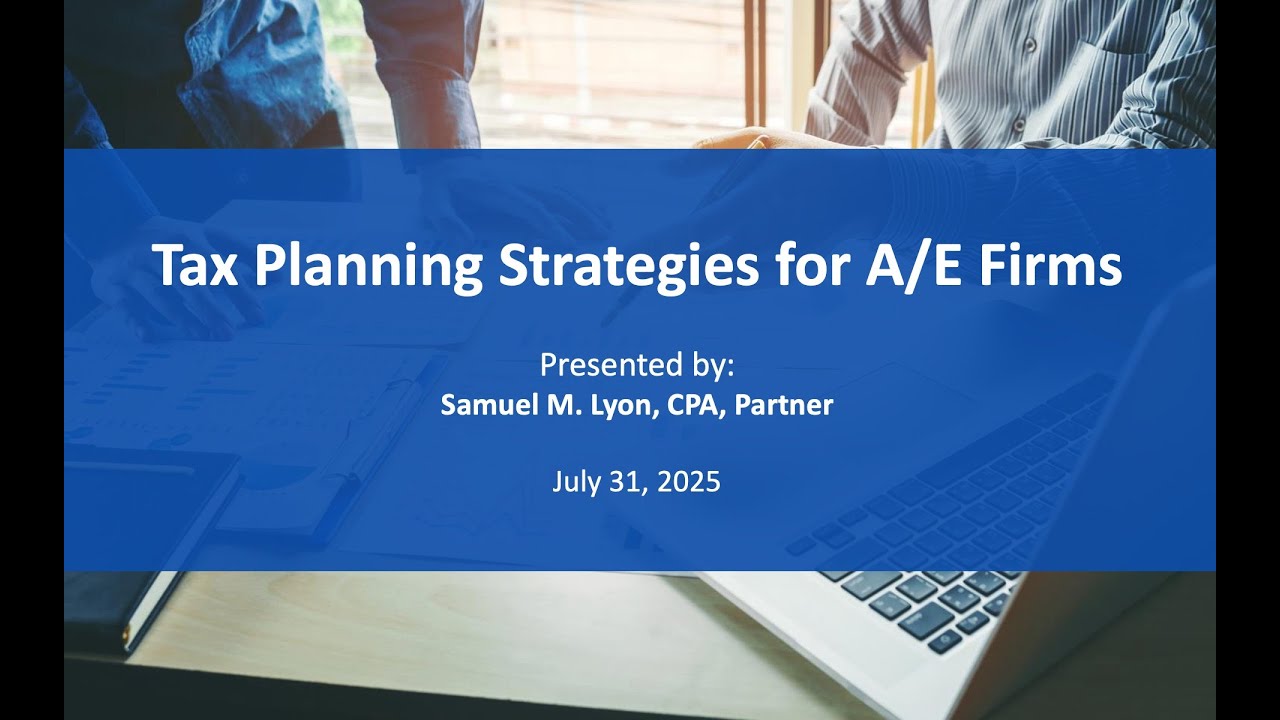 Tax Planning Strategies for A/E Firms

Presented by:
Samuel M. Lyon, CPA, Partner

July 31, 2025